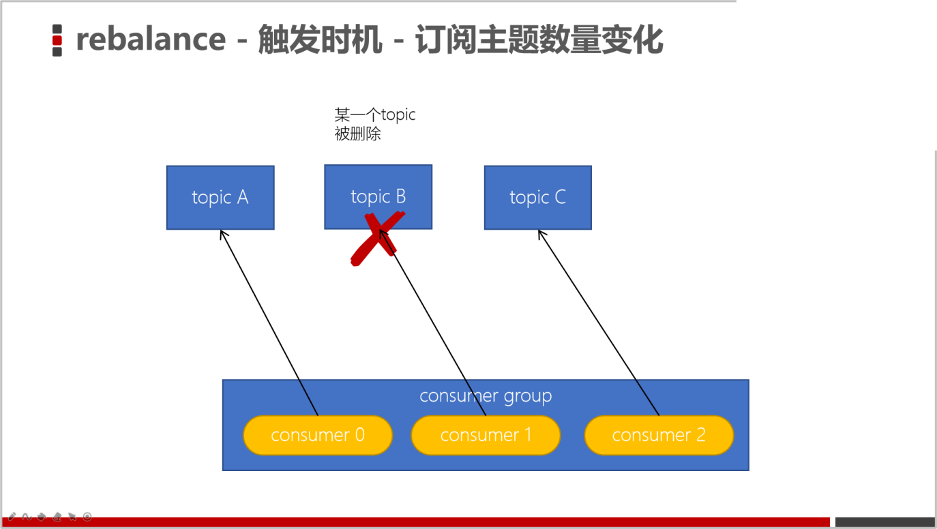 rebalance - 触发时机 - 订阅主题数量变化

某一个topic
被删除

topic A

topic B

topic C

consumer group

consumer 0

consumer 1

consumer 2